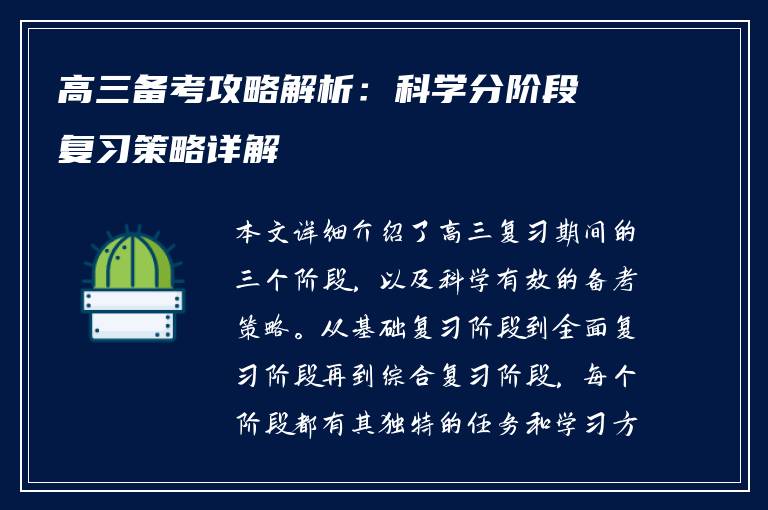 高三备考攻略解析：科学分阶段复习策略详解

本文详细介绍了高三复习期间的三个阶段，以及科学有效的备考策略。从基础复习阶段到全面复习阶段再到综合复习阶段，每个阶段都有其独特的任务和学习方